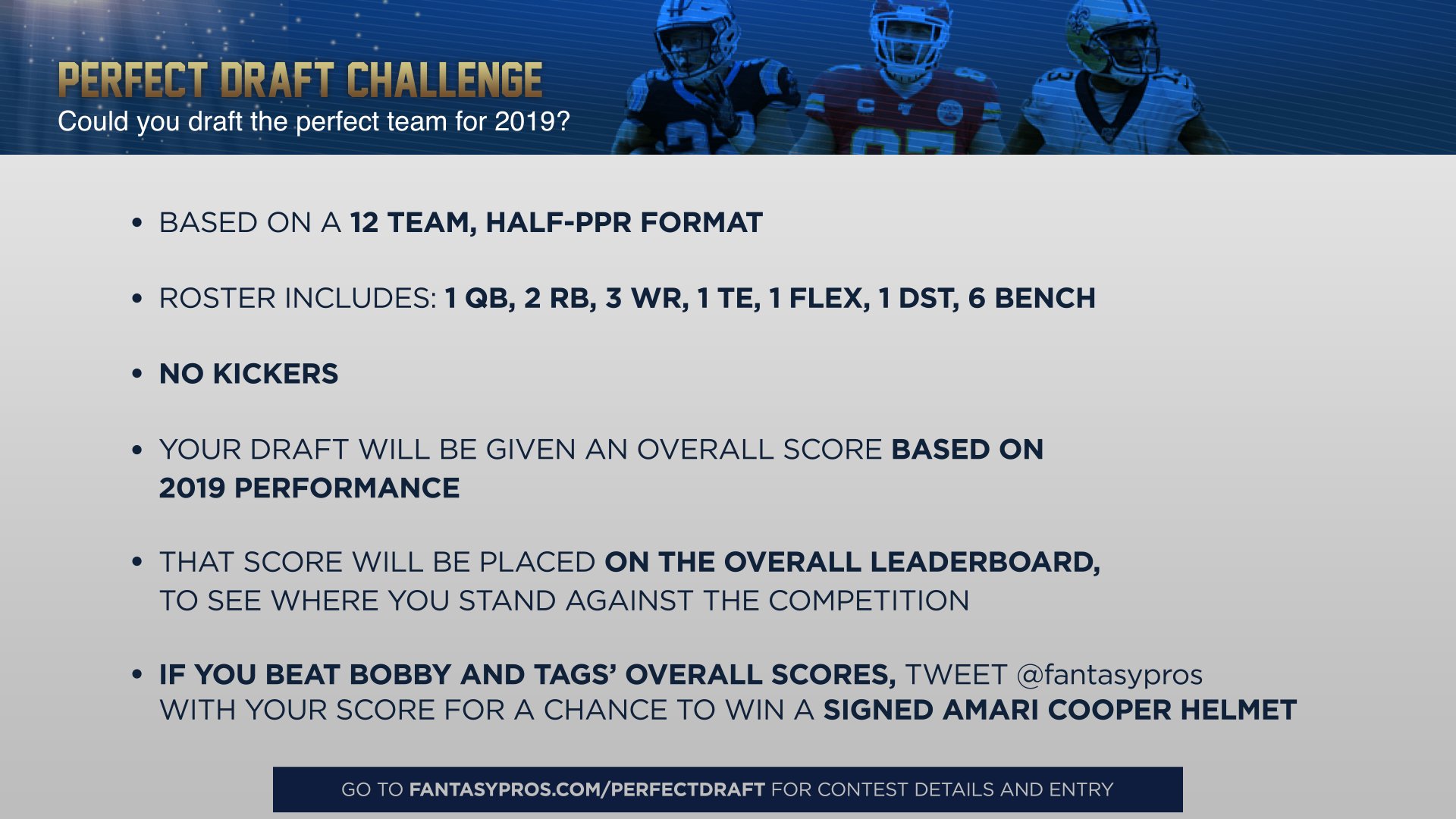 PERFECT DRAFT CHALLENGE
Could you draft the perfect team for 2019?

• BASED ON A 12 TEAM, HALF-PPR FORMAT

• ROSTER INCLUDES: 1 QB, 2 RB, 3 WR, 1 TE, 1 FLEX, 1 DST, 6 BENCH

• NO KICKERS

• YOUR DRAFT WILL BE GIVEN AN OVERALL SCORE BASED ON 2019 PERFORMANCE

• THAT SCORE WILL BE PLACED ON THE OVERALL LEADERBOARD, TO SEE WHERE YOU STAND AGAINST THE COMPETITION

• IF YOU BEAT BOBBY AND TAGS' OVERALL SCORES, TWEET @fantasypros WITH YOUR SCORE FOR A CHANCE TO WIN A SIGNED AMARI COOPER HELMET

GO TO FANTASYPROS.COM/PERFECTDRAFT FOR CONTEST DETAILS AND ENTRY